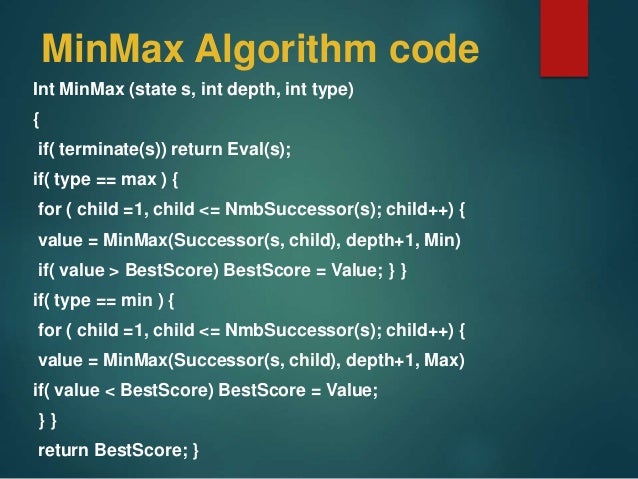 MinMax Algorithm code

Int MinMax (state s, int depth, int type)
{
if( terminate(s)) return Eval(s);
if( type == max ) {
for ( child =1, child <= NmbSuccessor(s); child++) {
value = MinMax(Successor(s, child), depth+1, Min)
if( value > BestScore) BestScore = Value; } }
if( type == min ) {
for ( child =1, child <= NmbSuccessor(s); child++) {
value = MinMax(Successor(s, child), depth+1, Max)
if( value < BestScore) BestScore = Value;
} }
return BestScore; }